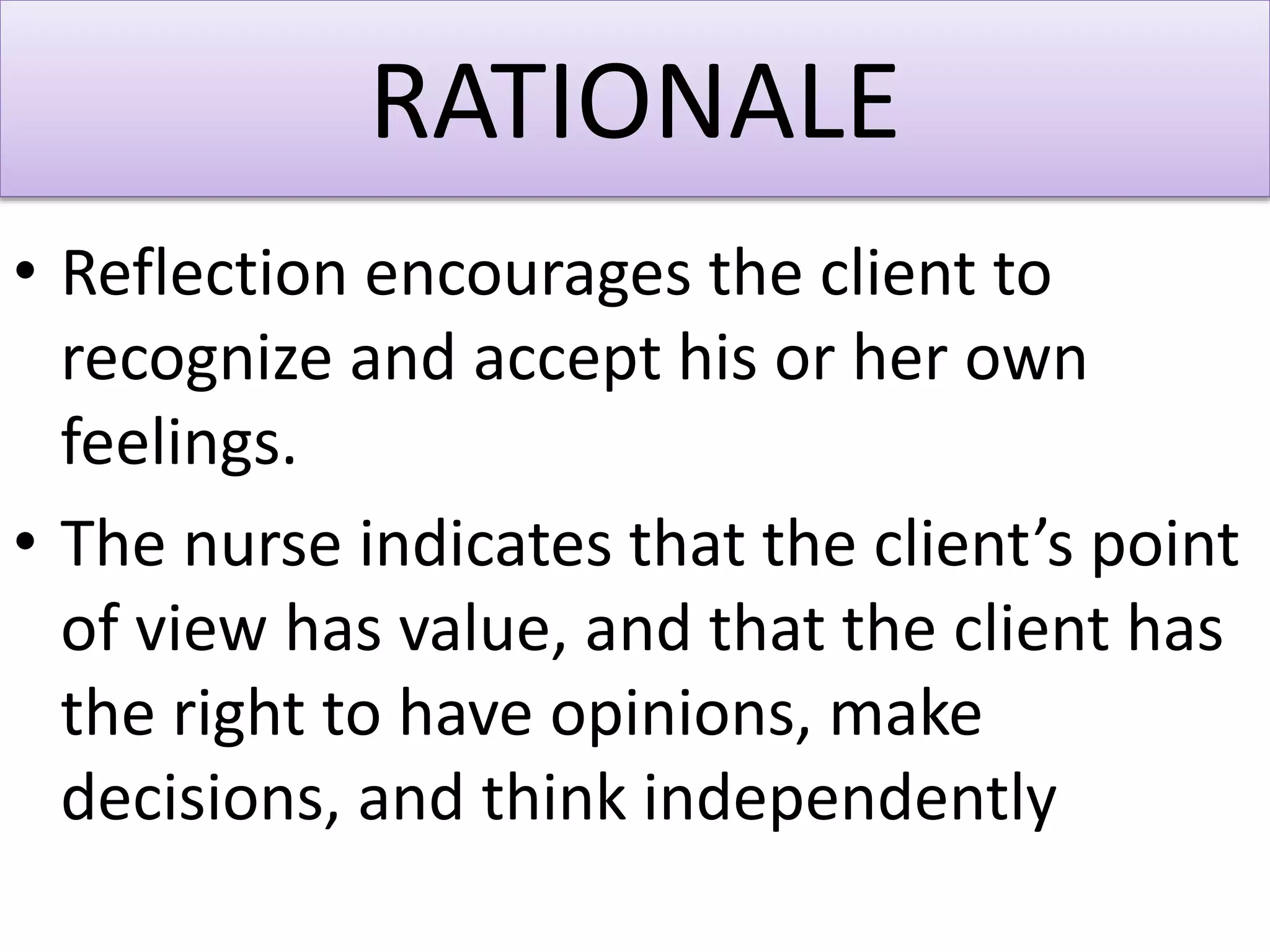 RATIONALE

• Reflection encourages the client to recognize and accept his or her own feelings.

• The nurse indicates that the client’s point of view has value, and that the client has the right to have opinions, make decisions, and think independently